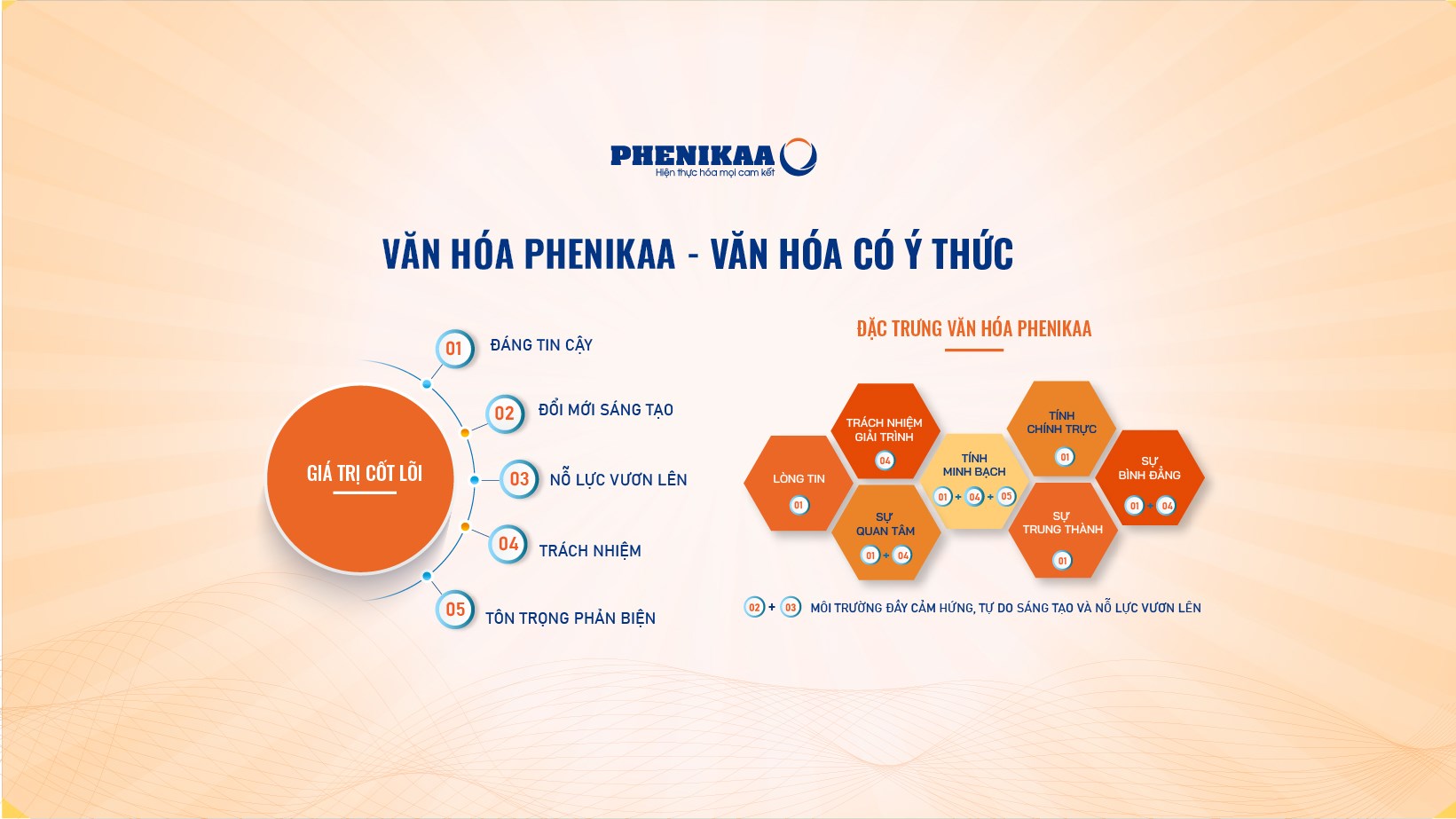 PHENIKAA
Hiện thực hóa mọi cam kết

VĂN HÓA PHENIKAA - VĂN HÓA CÓ Ý THỨC

GIÁ TRỊ CỐT LÕI

01 ĐÁNG TIN CẬY
02 ĐỔI MỚI SÁNG TẠO
03 NỖ LỰC VƯƠN LÊN
04 TRÁCH NHIỆM
05 TÔN TRỌNG PHẢN BIỆN

ĐẶC TRƯNG VĂN HÓA PHENIKAA

LÒNG TIN 01
TRÁCH NHIỆM GIẢI TRÌNH 04
SỰ QUAN TÂM 01 + 04
TÍNH MINH BẠCH 01 + 04 + 05
TÍNH CHÍNH TRỰC 01
SỰ TRUNG THÀNH 01
SỰ BÌNH ĐẲNG 01 + 04

02 + 03 MÔI TRƯỜNG ĐẦY CẢM HỨNG, TỰ DO SÁNG TẠO VÀ NỖ LỰC VƯƠN LÊN